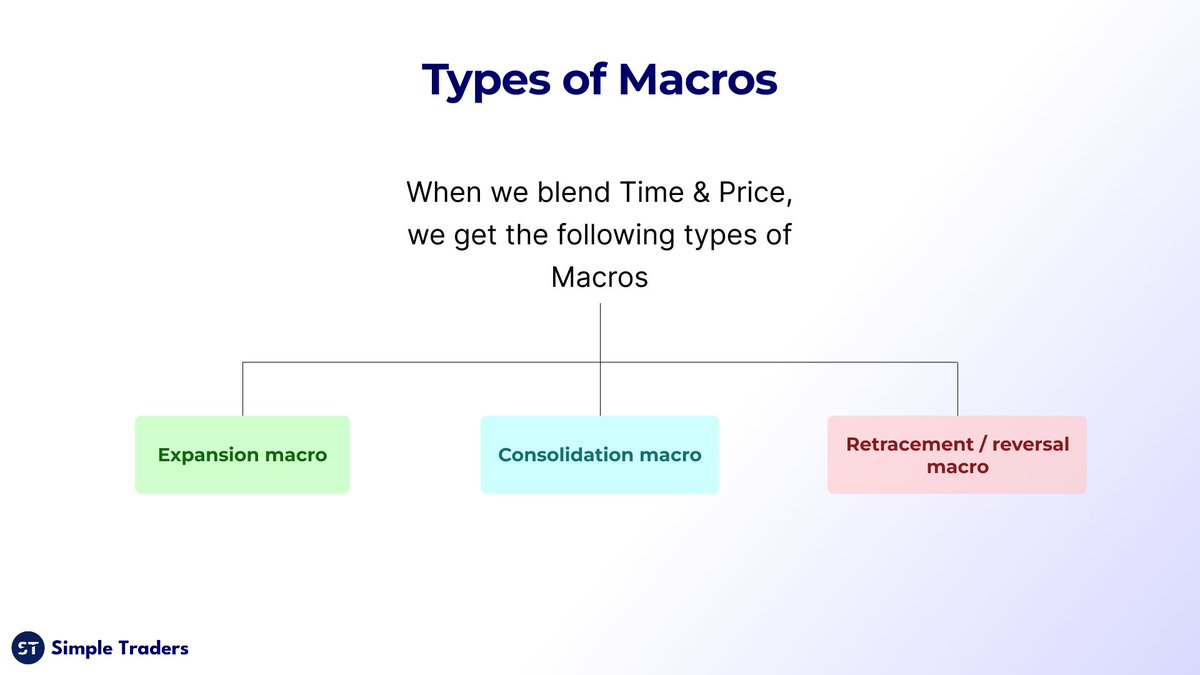 Types of Macros

When we blend Time & Price, we get the following types of Macros

Expansion macro

Consolidation macro

Retracement / reversal macro

ST Simple Traders